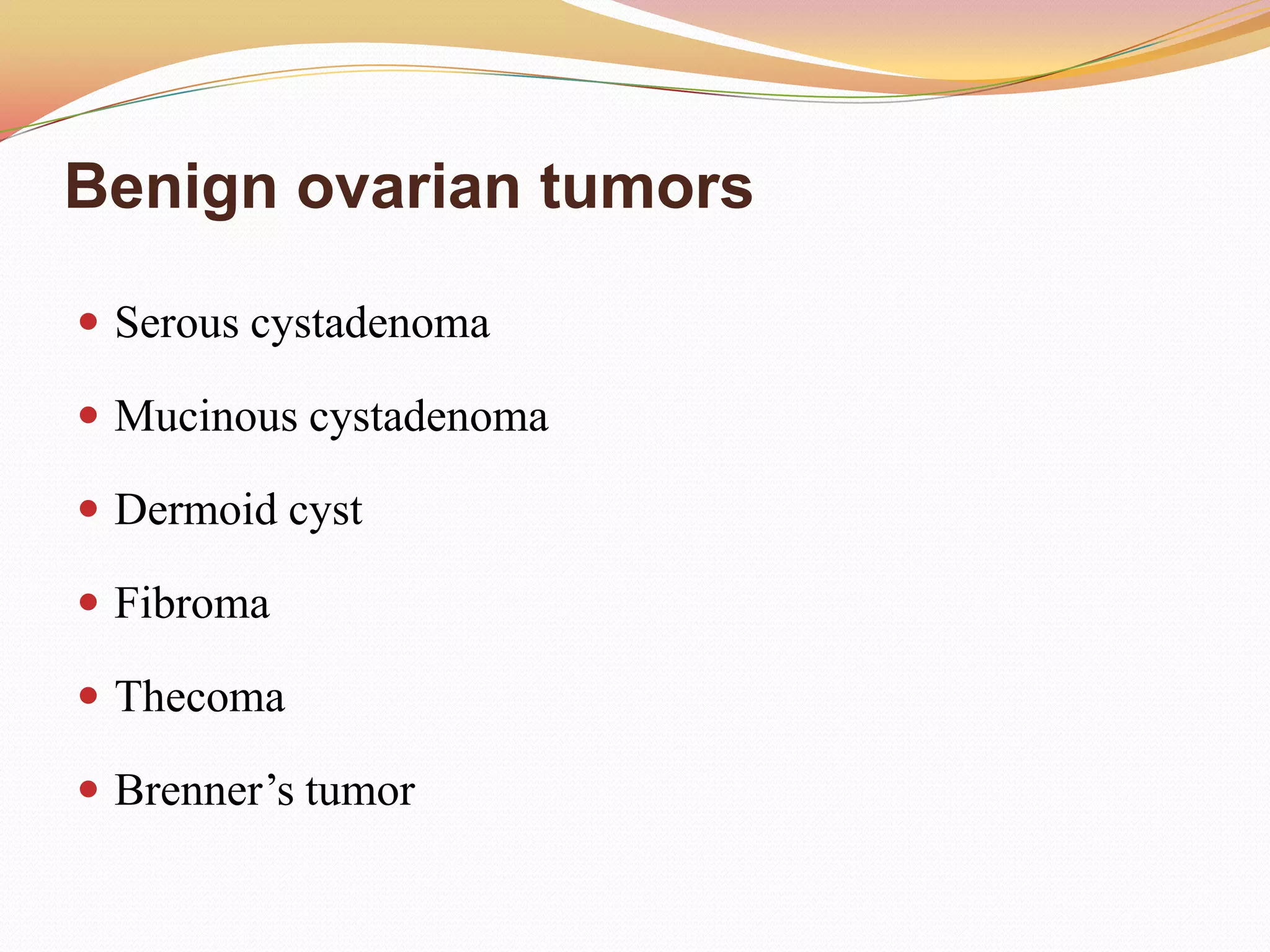 Benign ovarian tumors

- Serous cystadenoma
- Mucinous cystadenoma
- Dermoid cyst
- Fibroma
- Thecoma
- Brenner’s tumor